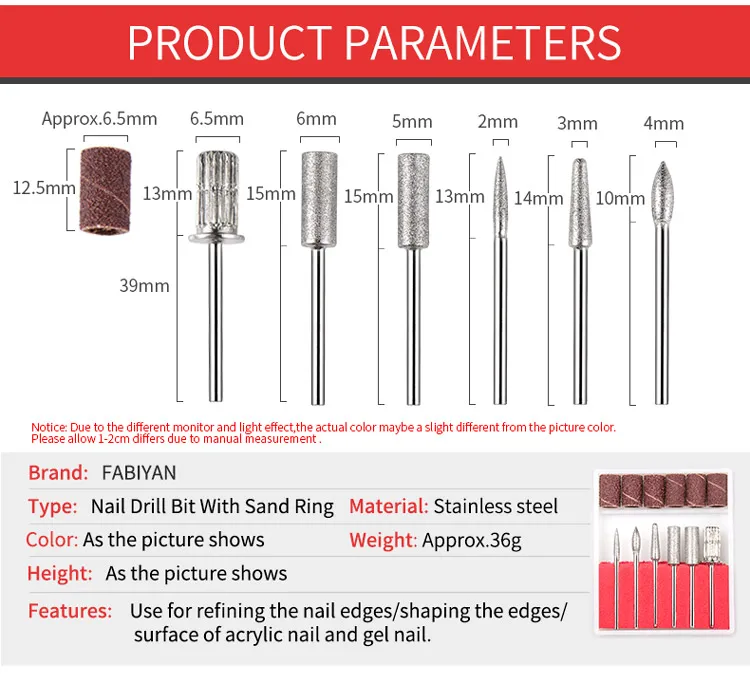 PRODUCT PARAMETERS

Approx.6.5mm
12.5mm

6.5mm
13mm
39mm

6mm
15mm

5mm
15mm

2mm
13mm

3mm
14mm

4mm
10mm

Notice: Due to the different monitor and light effect,the actual color maybe a slight different from the picture color.
Please allow 1-2cm differs due to manual measurement .

Brand: FABIYAN

Type: Nail Drill Bit With Sand Ring

Material: Stainless steel

Color: As the picture shows

Weight: Approx.36g

Height: As the picture shows

Features: Use for refining the nail edges/shaping the edges/ surface of acrylic nail and gel nail.